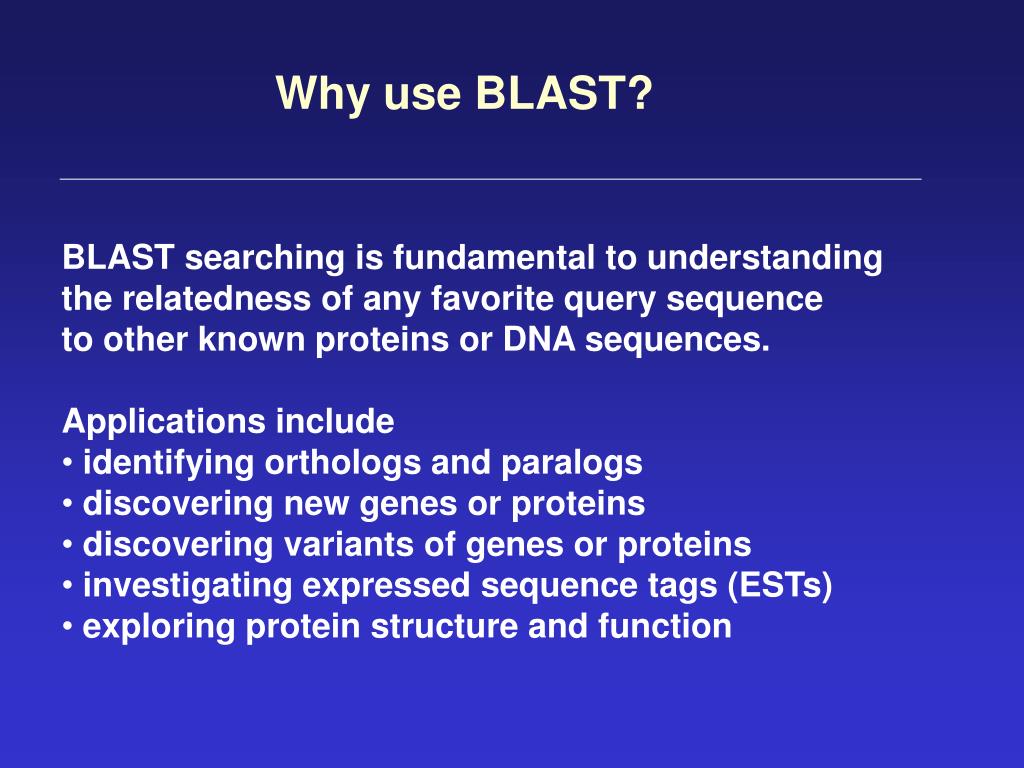 Why use BLAST?

BLAST searching is fundamental to understanding the relatedness of any favorite query sequence to other known proteins or DNA sequences.

Applications include
• identifying orthologs and paralogs
• discovering new genes or proteins
• discovering variants of genes or proteins
• investigating expressed sequence tags (ESTs)
• exploring protein structure and function